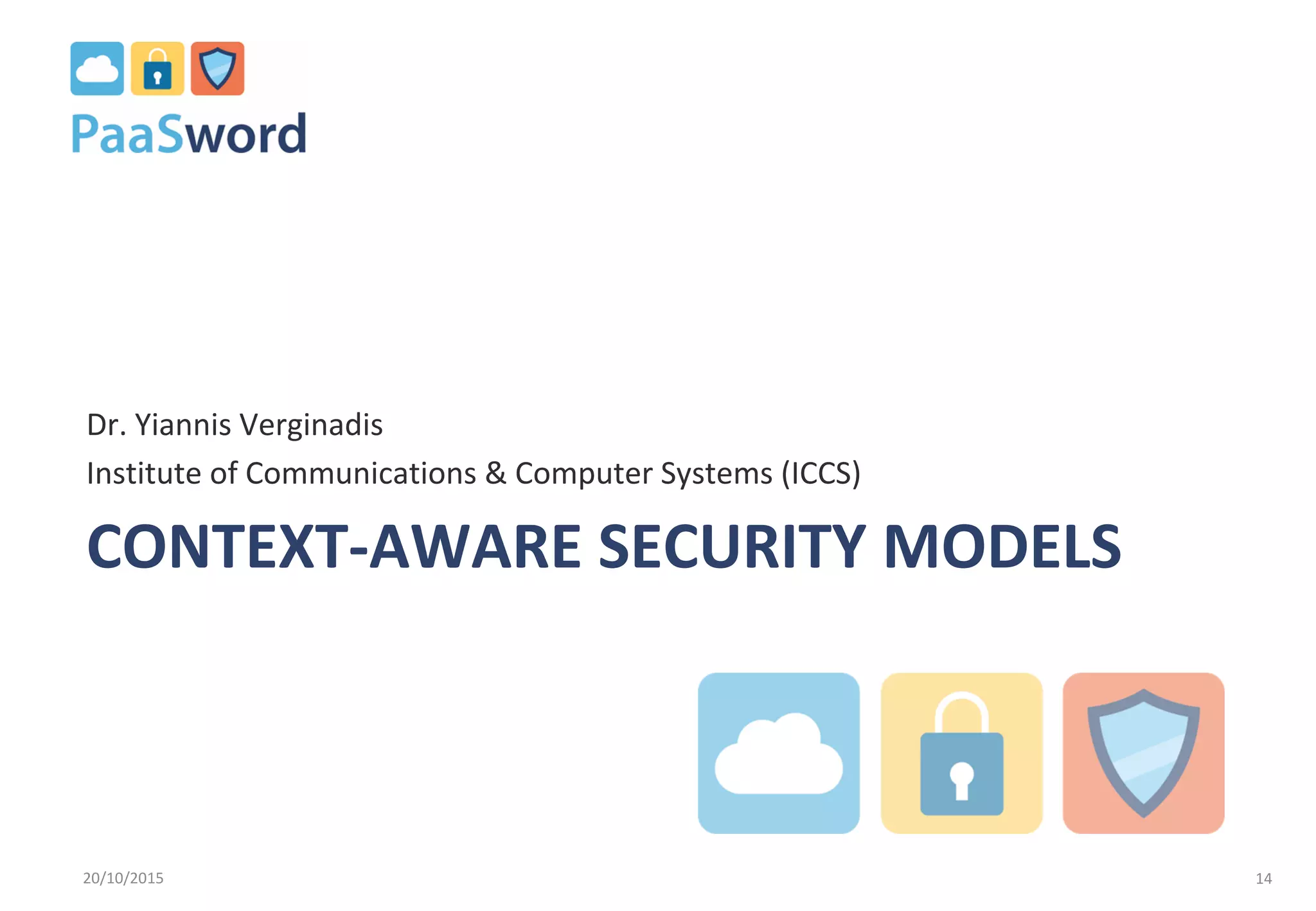 PaaSword

Dr. Yiannis Verginadis

Institute of Communications & Computer Systems (ICCS)

CONTEXT-AWARE SECURITY MODELS

20/10/2015

14